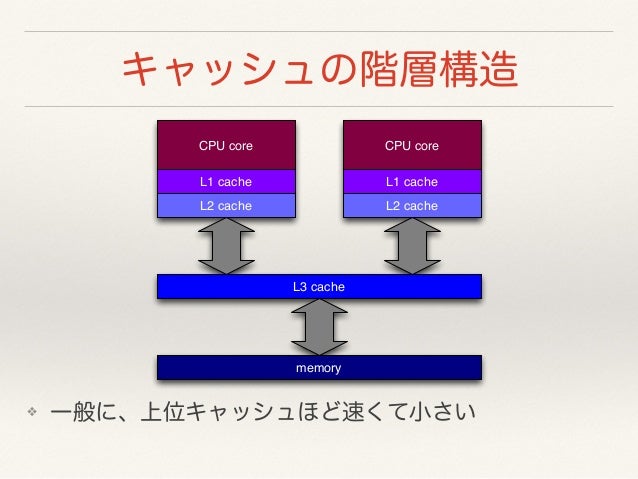 キャッシュの階層構造

CPU core
L1 cache
L2 cache

CPU core
L1 cache
L2 cache

L3 cache

memory

❖ 一般に、上位キャッシュほど速くて小さい